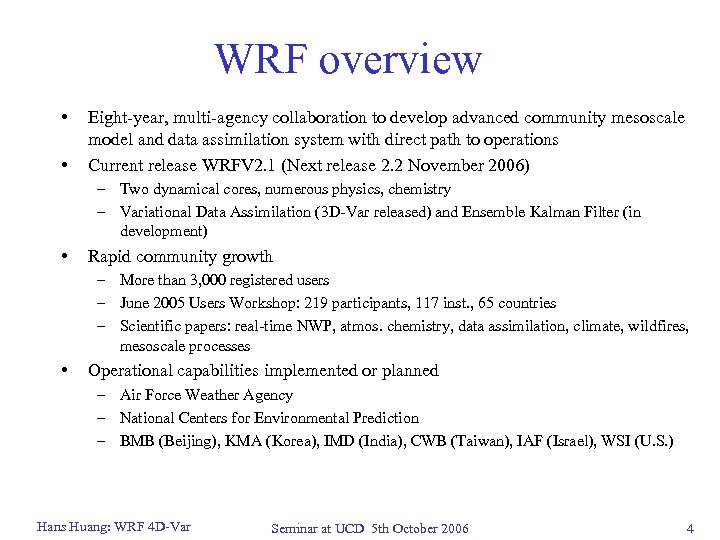 WRF overview

• Eight-year, multi-agency collaboration to develop advanced community mesoscale model and data assimilation system with direct path to operations

• Current release WRFV2.1 (Next release 2.2 November 2006)
  – Two dynamical cores, numerous physics, chemistry
  – Variational Data Assimilation (3D-Var released) and Ensemble Kalman Filter (in development)

• Rapid community growth
  – More than 3,000 registered users
  – June 2005 Users Workshop: 219 participants, 117 inst., 65 countries
  – Scientific papers: real-time NWP, atmos. chemistry, data assimilation, climate, wildfires, mesoscale processes

• Operational capabilities implemented or planned
  – Air Force Weather Agency
  – National Centers for Environmental Prediction
  – BMB (Beijing), KMA (Korea), IMD (India), CWB (Taiwan), IAF (Israel), WSI (U.S.)

Hans Huang: WRF 4D-Var

Seminar at UCD 5th October 2006

4